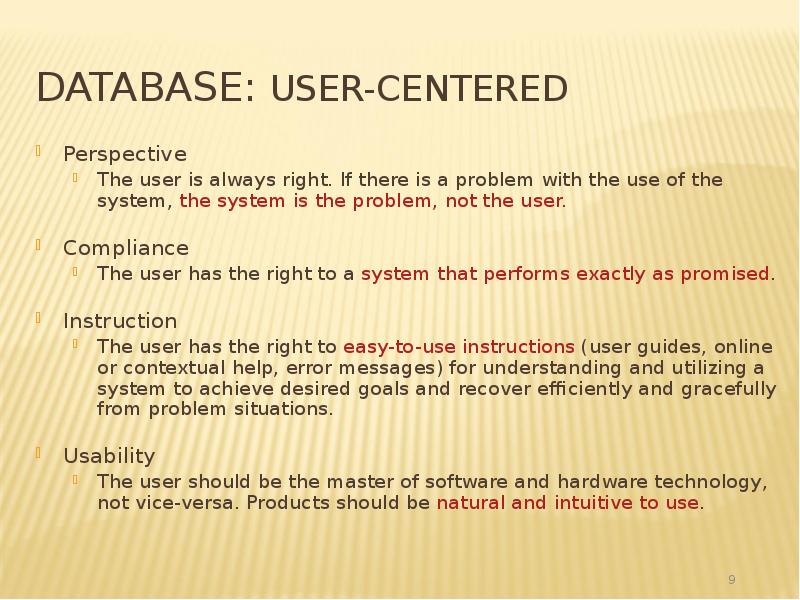 DATABASE: USER-CENTERED

Perspective
The user is always right. If there is a problem with the use of the system, the system is the problem, not the user.

Compliance
The user has the right to a system that performs exactly as promised.

Instruction
The user has the right to easy-to-use instructions (user guides, online or contextual help, error messages) for understanding and utilizing a system to achieve desired goals and recover efficiently and gracefully from problem situations.

Usability
The user should be the master of software and hardware technology, not vice-versa. Products should be natural and intuitive to use.

9